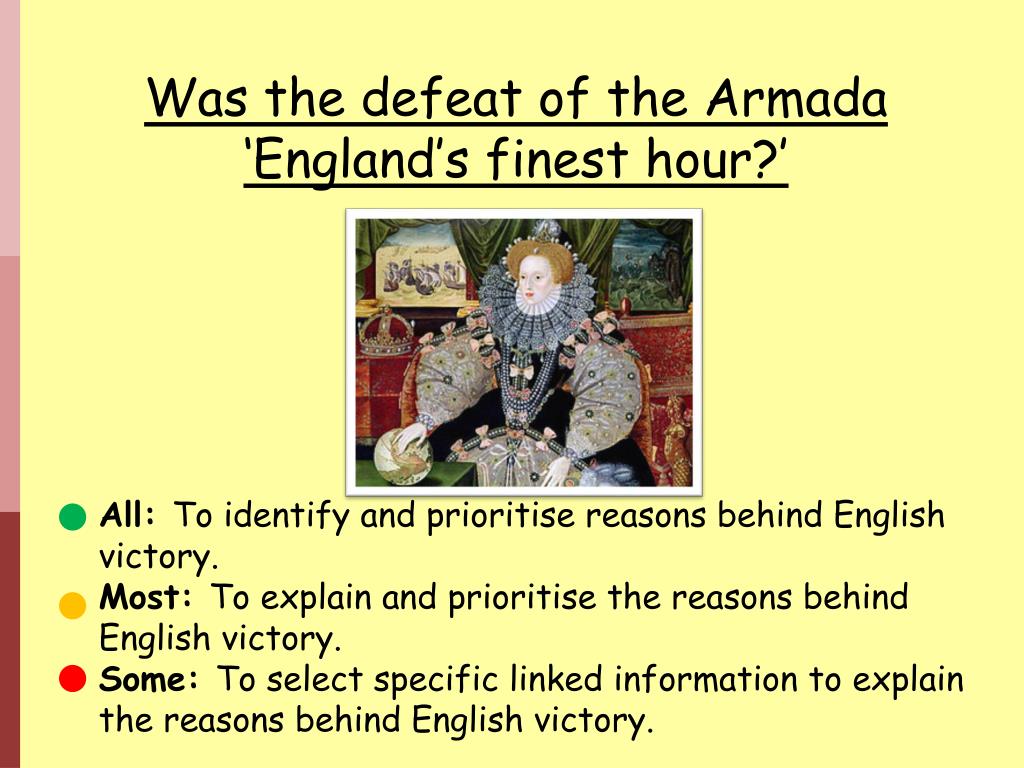 Was the defeat of the Armada ‘England’s finest hour?’

All: To identify and prioritise reasons behind English victory.

Most: To explain and prioritise the reasons behind English victory.

Some: To select specific linked information to explain the reasons behind English victory.